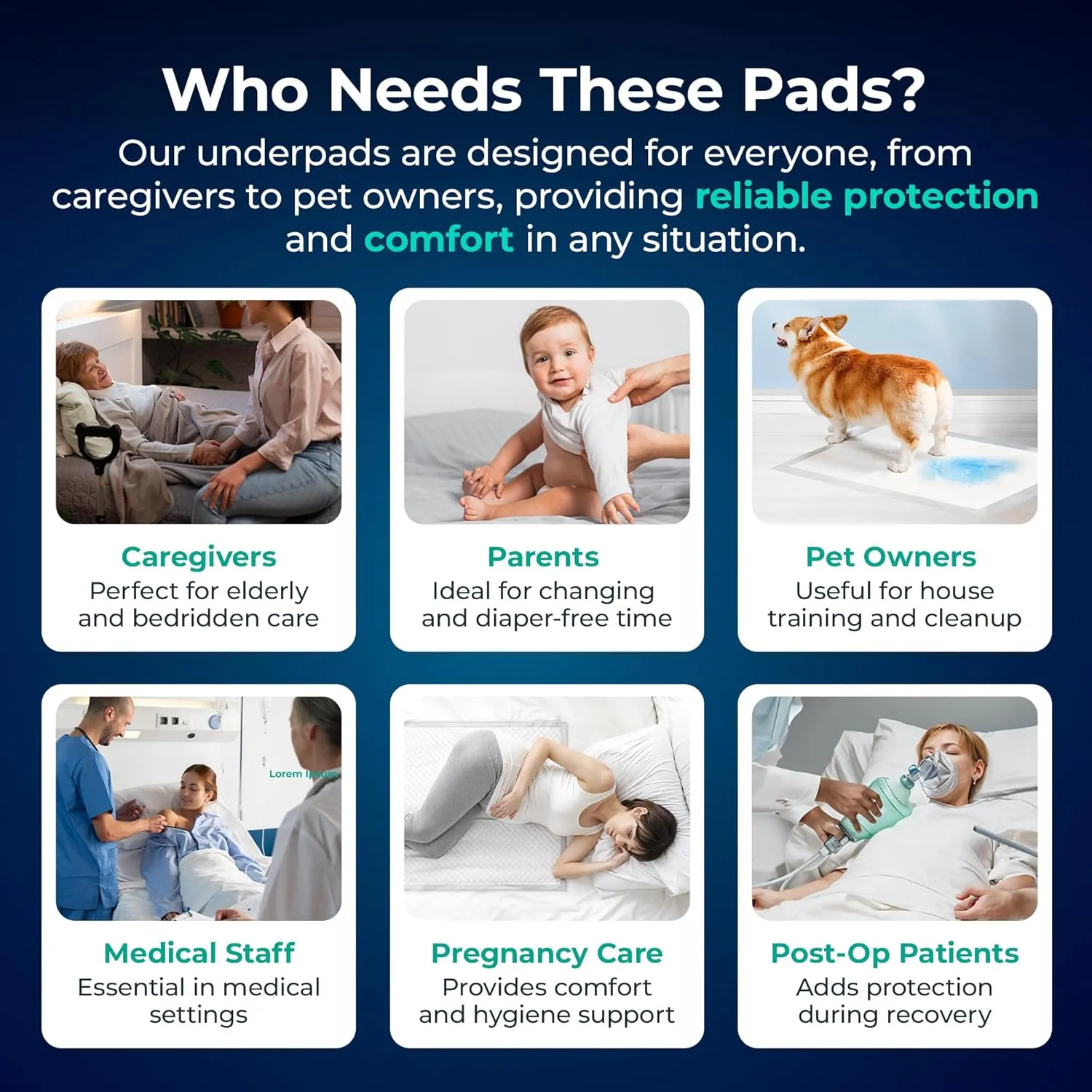 Who Needs These Pads?

Our underpads are designed for everyone, from caregivers to pet owners, providing reliable protection and comfort in any situation.

Caregivers
Perfect for elderly and bedridden care

Parents
Ideal for changing and diaper-free time

Pet Owners
Useful for house training and cleanup

Lorem Ipsum

Medical Staff
Essential in medical settings

Pregnancy Care
Provides comfort and hygiene support

Post-Op Patients
Adds protection during recovery